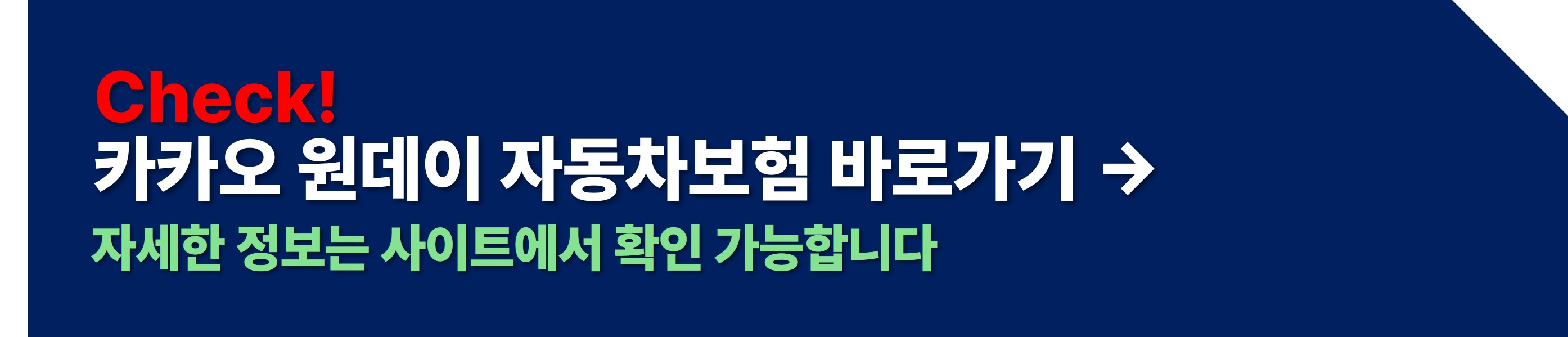 Check!
카카오 원데이 자동차보험 바로가기 →
자세한 정보는 사이트에서 확인 가능합니다